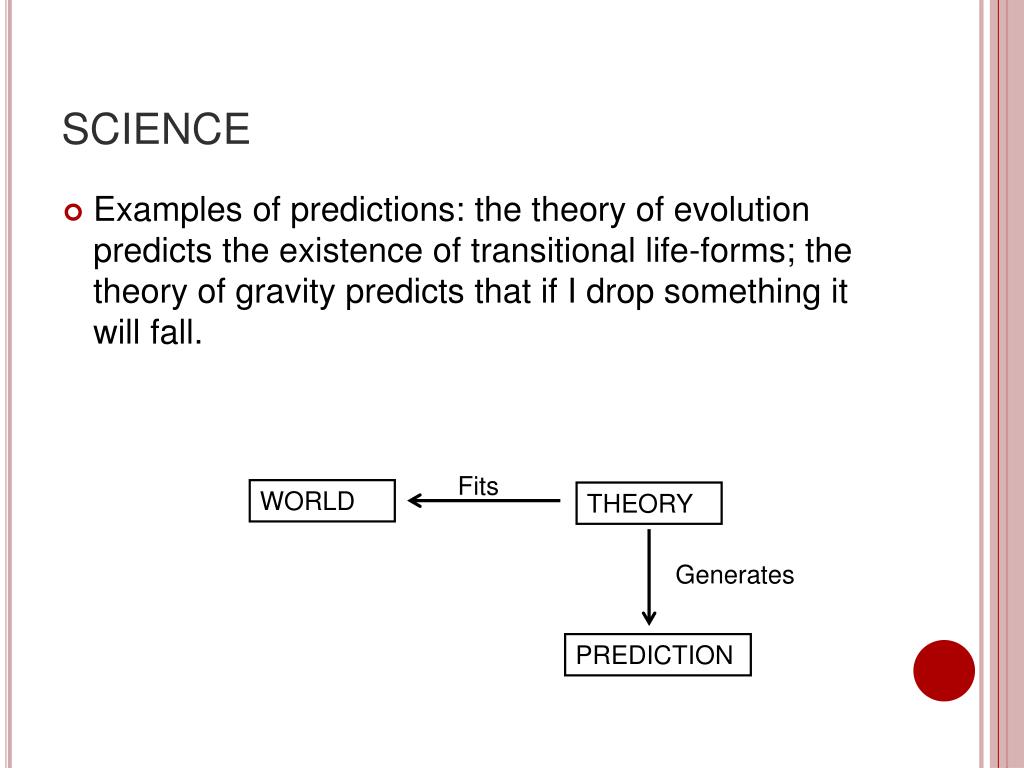 SCIENCE

Examples of predictions: the theory of evolution predicts the existence of transitional life-forms; the theory of gravity predicts that if I drop something it will fall.

WORLD

Fits

THEORY

Generates

PREDICTION